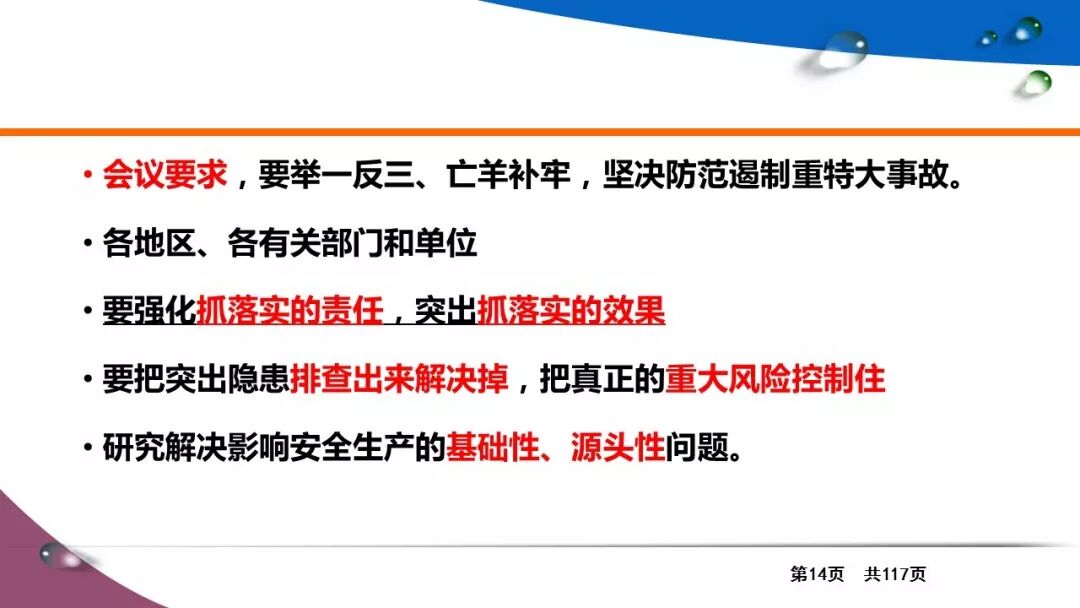 • 会议要求，要举一反三、亡羊补牢，坚决防范遏制重特大事故。

• 各地区、各有关部门和单位

• 要强化抓落实的责任，突出抓落实的效果

• 要把突出隐患排查出来解决掉，把真正的重大风险控制住

• 研究解决影响安全生产的基础性、源头性问题。

第14页 共117页